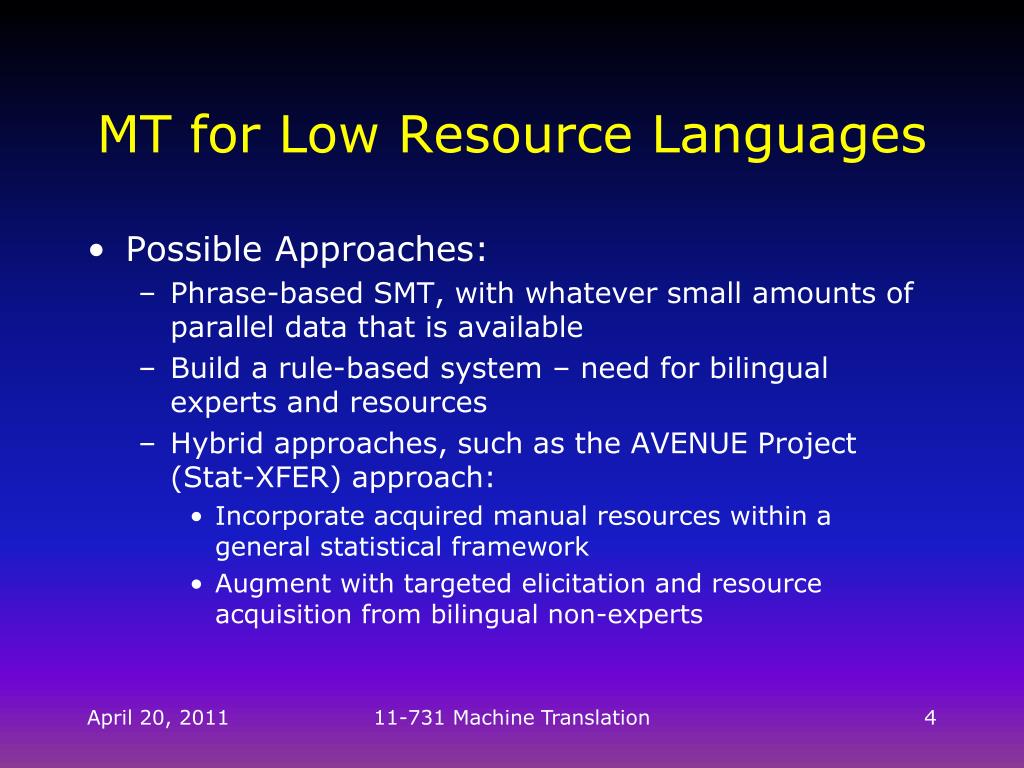 MT for Low Resource Languages

• Possible Approaches:
– Phrase-based SMT, with whatever small amounts of parallel data that is available
– Build a rule-based system – need for bilingual experts and resources
– Hybrid approaches, such as the AVENUE Project (Stat-XFER) approach:
• Incorporate acquired manual resources within a general statistical framework
• Augment with targeted elicitation and resource acquisition from bilingual non-experts

April 20, 2011

11-731 Machine Translation

4